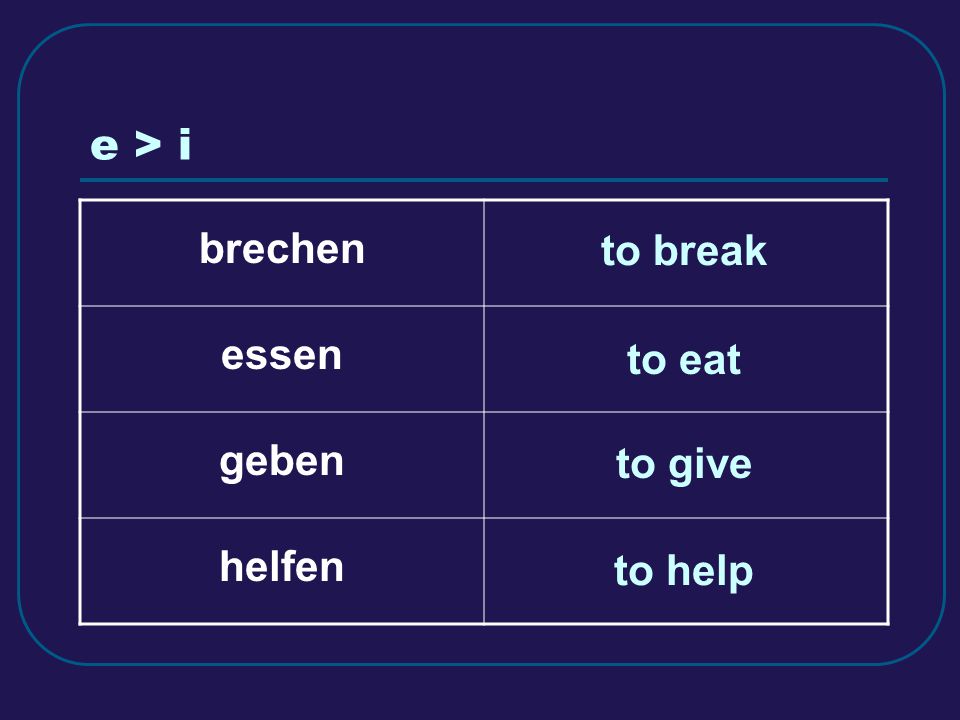 e > i

| brechen | to break |
|---|---|
| essen | to eat |
| geben | to give |
| helfen | to help |